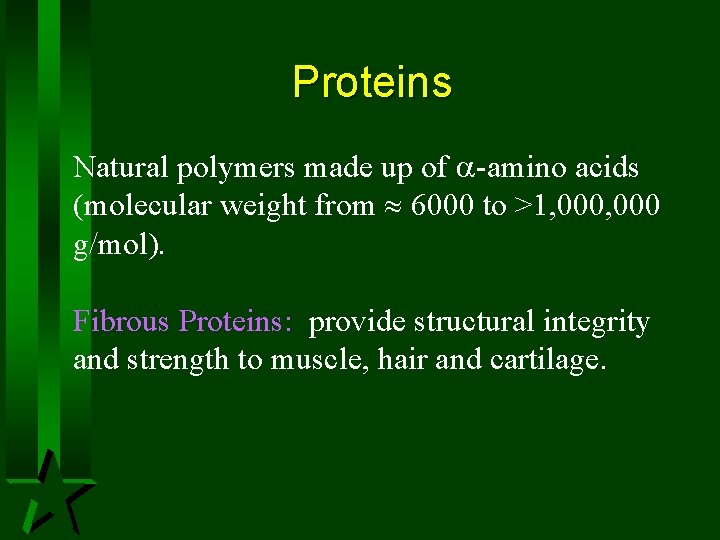 Proteins

Natural polymers made up of $\alpha$-amino acids (molecular weight from $\approx$ 6000 to >1,000,000 g/mol).

Fibrous Proteins: provide structural integrity and strength to muscle, hair and cartilage.